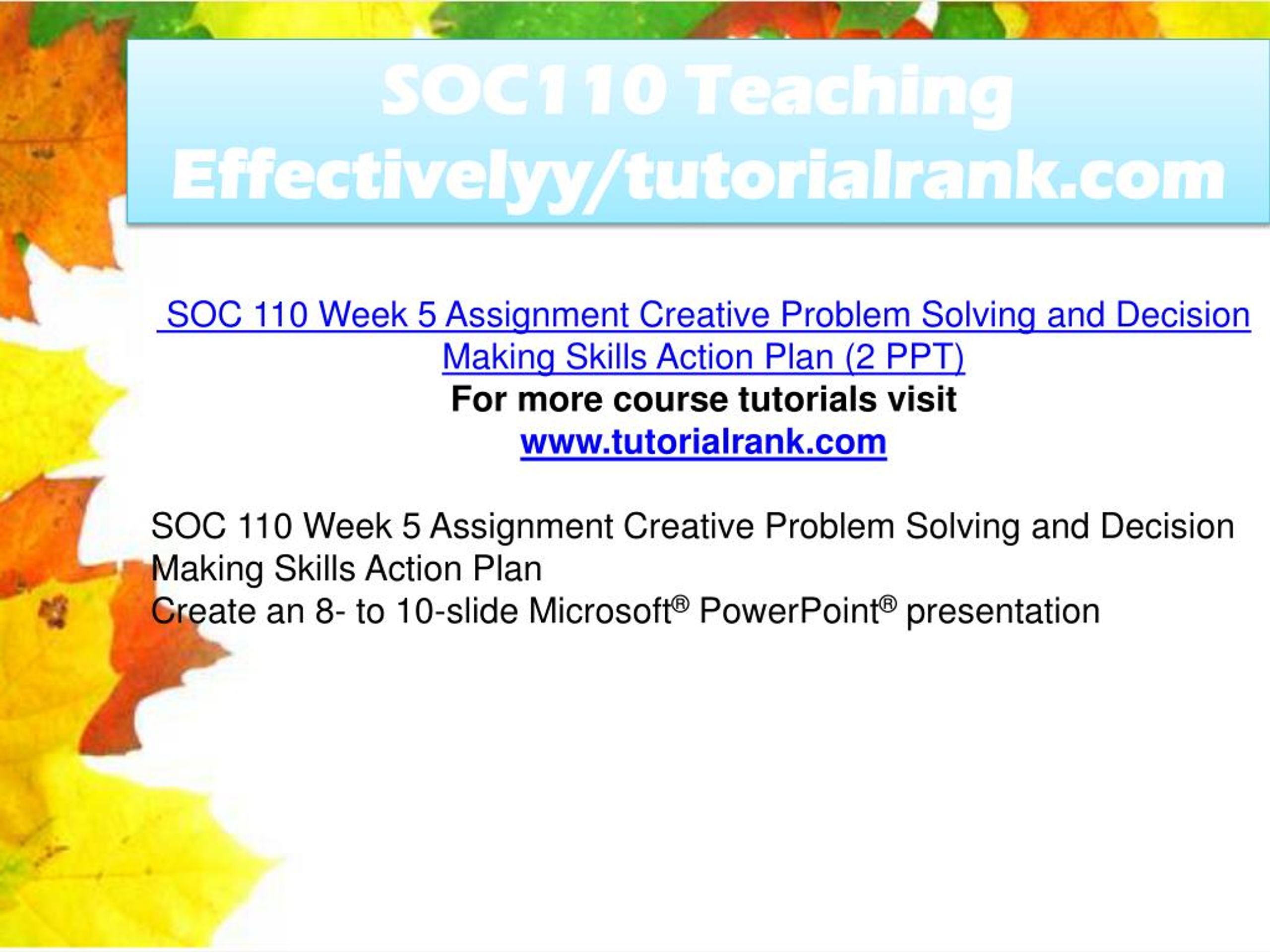 SOC110 Teaching Effectivelyy/tutorialrank.com

SOC 110 Week 5 Assignment Creative Problem Solving and Decision Making Skills Action Plan (2 PPT)
For more course tutorials visit
www.tutorialrank.com

SOC 110 Week 5 Assignment Creative Problem Solving and Decision Making Skills Action Plan
Create an 8- to 10-slide Microsoft® PowerPoint® presentation